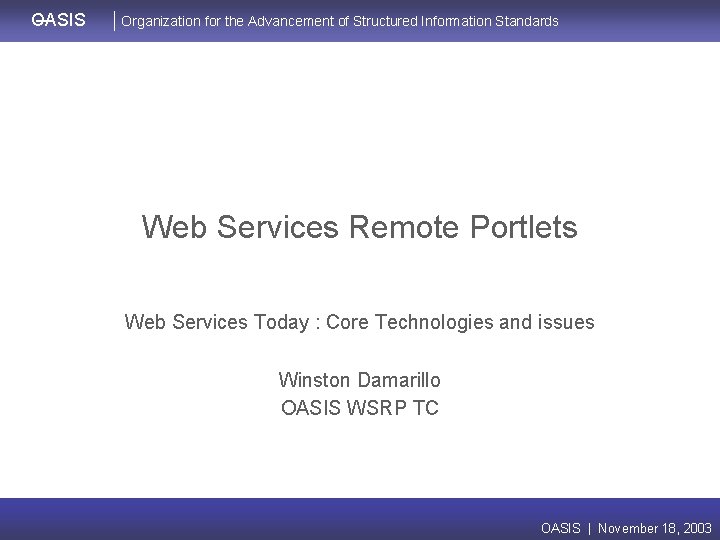 OASIS | Organization for the Advancement of Structured Information Standards

Web Services Remote Portlets

Web Services Today : Core Technologies and issues

Winston Damarillo
OASIS WSRP TC

OASIS | November 18, 2003